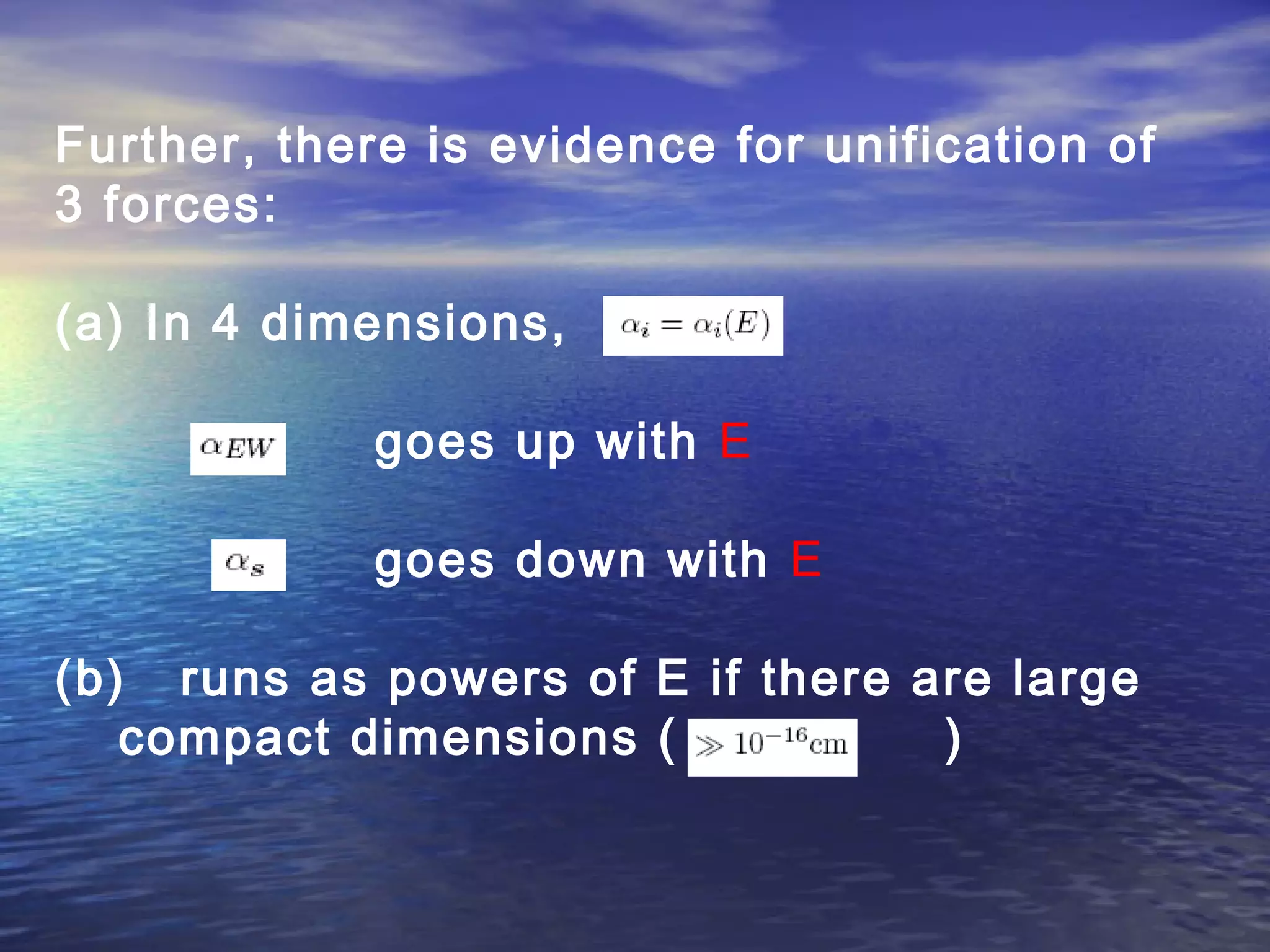 Further, there is evidence for unification of 3 forces:

(a) In 4 dimensions, $\alpha_i = \alpha_i(E)$

$\alpha_{EW}$ goes up with E

$\alpha_s$ goes down with E

(b) runs as powers of E if there are large compact dimensions ( $\gg 10^{-16}\text{cm}$ )